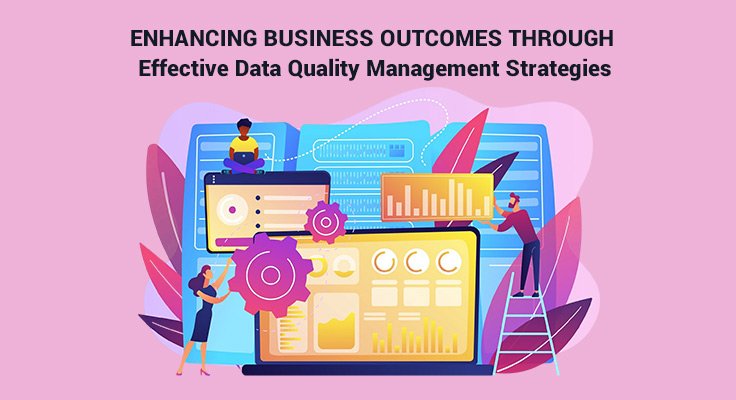 ENHANCING BUSINESS OUTCOMES THROUGH
Effective Data Quality Management Strategies